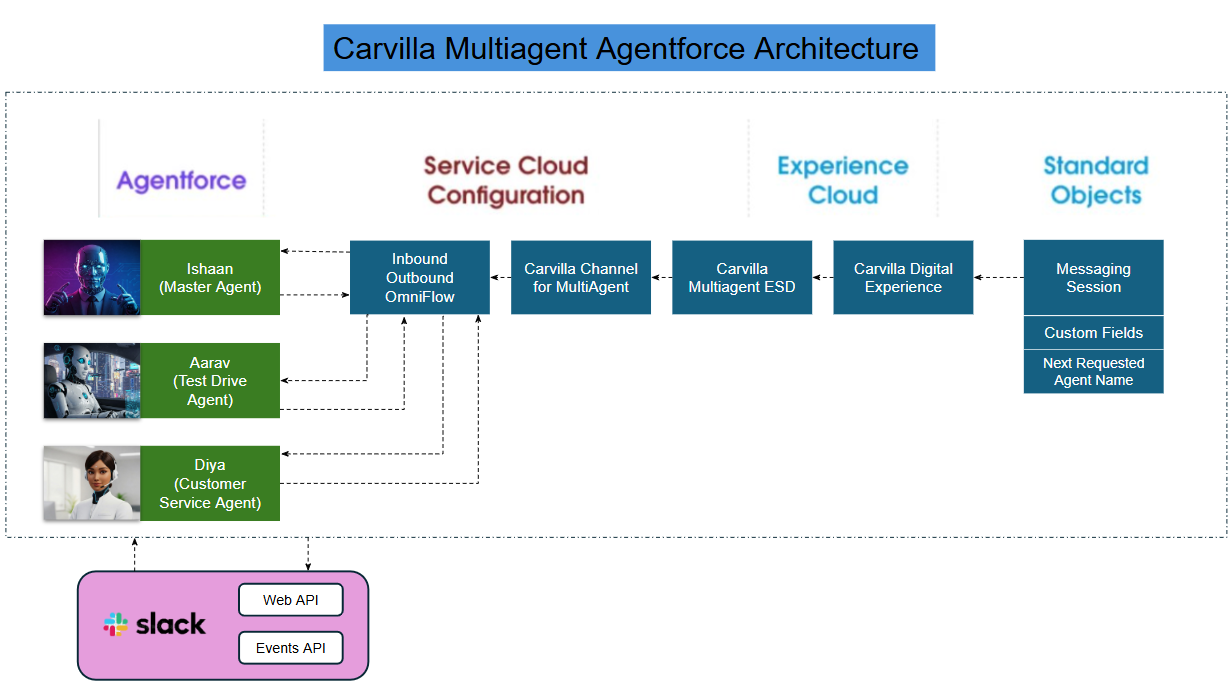 Carvilla Multiagent Agentforce Architecture

Agentforce

Service Cloud Configuration

Experience Cloud

Standard Objects

Ishaan (Master Agent)

Inbound Outbound OmniFlow

Carvilla Channel for MultiAgent

Carvilla Multiagent ESD

Carvilla Digital Experience

Messaging Session

Custom Fields

Next Requested Agent Name

Aarav (Test Drive Agent)

Diya (Customer Service Agent)

slack

Web API

Events API